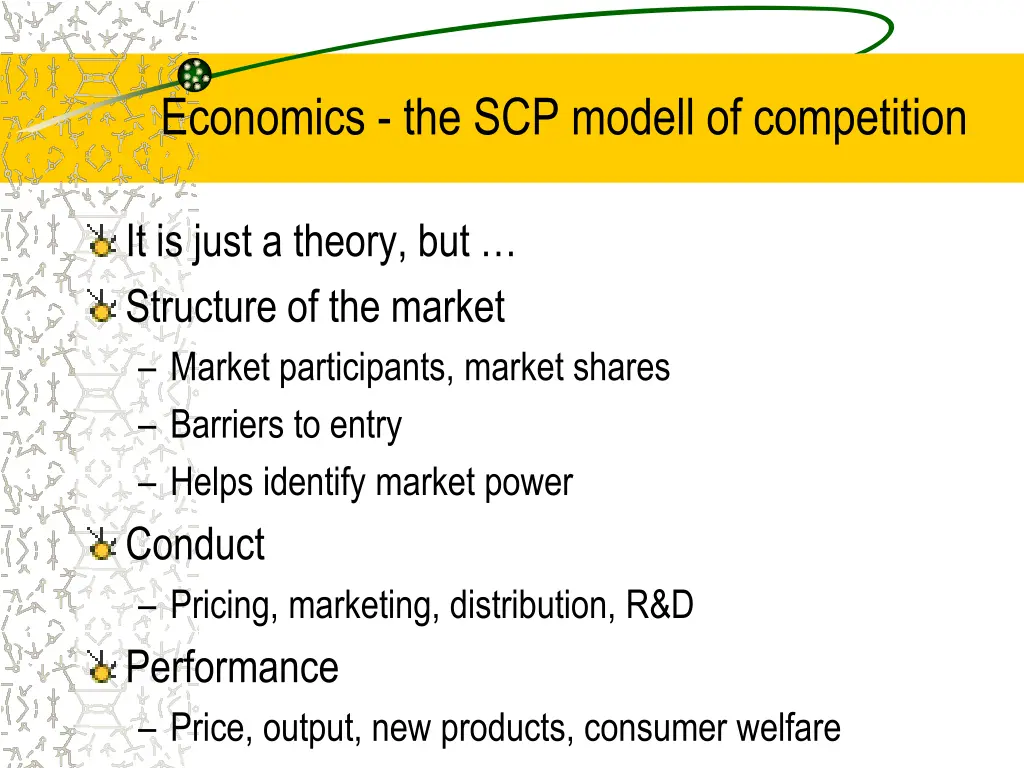 Economics - the SCP modell of competition

It is just a theory, but …

Structure of the market

– Market participants, market shares

– Barriers to entry

– Helps identify market power

Conduct

– Pricing, marketing, distribution, R&D

Performance

– Price, output, new products, consumer welfare